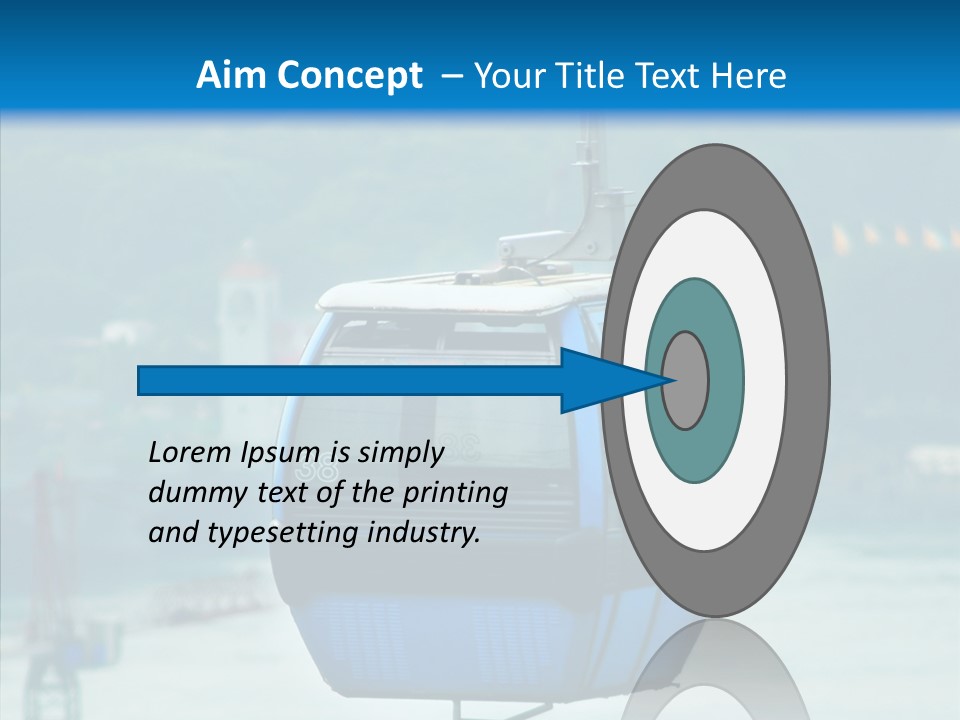 Aim Concept – Your Title Text Here

Lorem Ipsum is simply dummy text of the printing and typesetting industry.